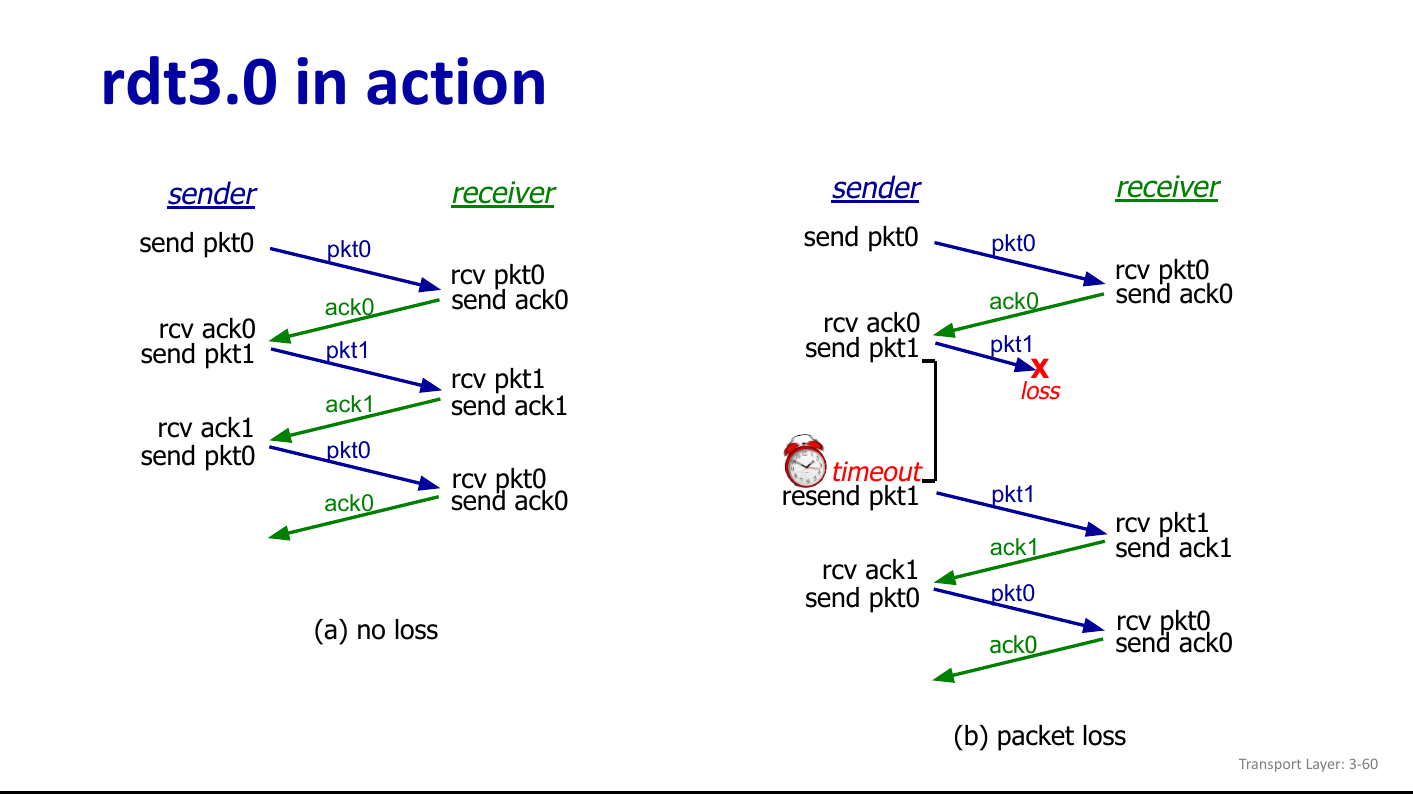 rdt3.0 in action

sender

receiver

send pkt0

pkt0

rcv pkt0
send ack0

ack0

rcv ack0
send pkt1

pkt1

rcv pkt1
send ack1

ack1

rcv ack1
send pkt0

pkt0

rcv pkt0
send ack0

ack0

(a) no loss

sender

receiver

send pkt0

pkt0

rcv pkt0
send ack0

ack0

rcv ack0
send pkt1

pkt1

X
loss

timeout
resend pkt1

pkt1

rcv pkt1
send ack1

ack1

rcv ack1
send pkt0

pkt0

rcv pkt0
send ack0

ack0

(b) packet loss

Transport Layer: 3-60